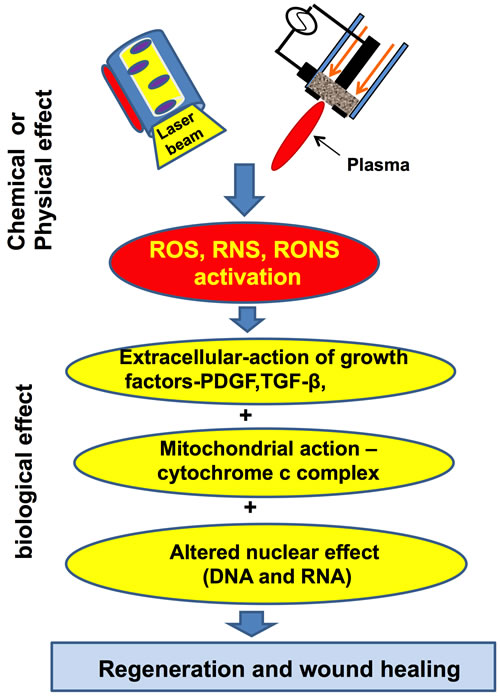 Chemical or Physical effect

Laser beam

Plasma

ROS, RNS, RONS activation

biological effect

Extracellular-action of growth factors-PDGF,TGF-β,

+

Mitochondrial action – cytochrome c complex

+

Altered nuclear effect (DNA and RNA)

Regeneration and wound healing